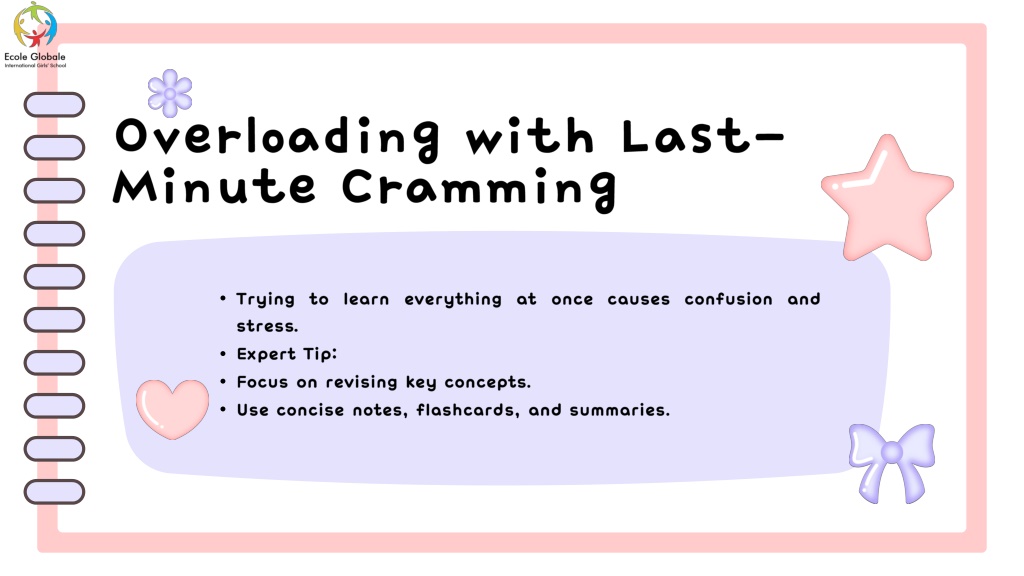 Ecole Globale
International Girls' School

Overloading with Last-Minute Cramming

• Trying to learn everything at once causes confusion and stress.
• Expert Tip:
• Focus on revising key concepts.
• Use concise notes, flashcards, and summaries.